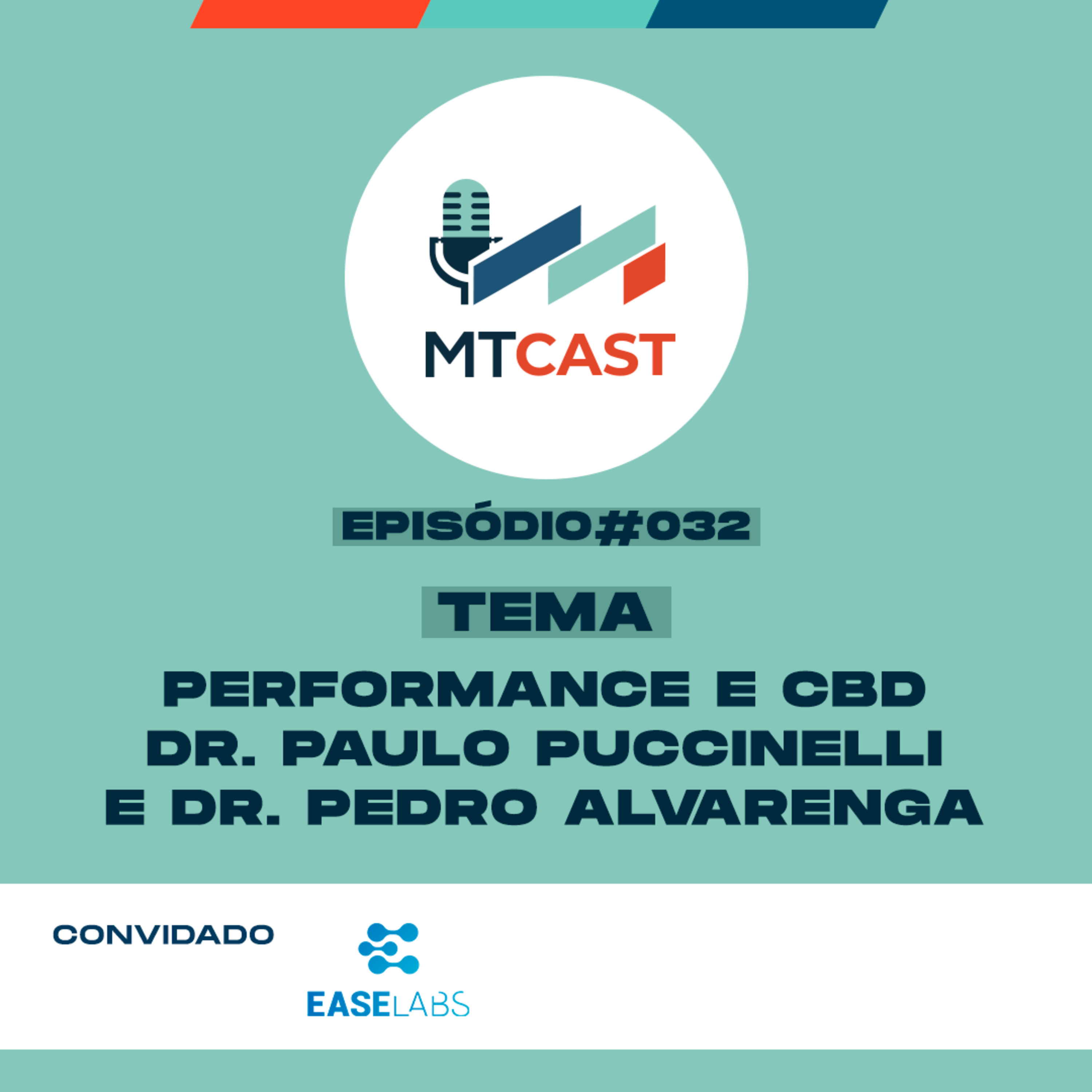 MTCAST

EPISÓDIO#032

TEMA

PERFORMANCE E CBD
DR. PAULO PUCCINELLI
E DR. PEDRO ALVARENGA

CONVIDADO

EASELABS